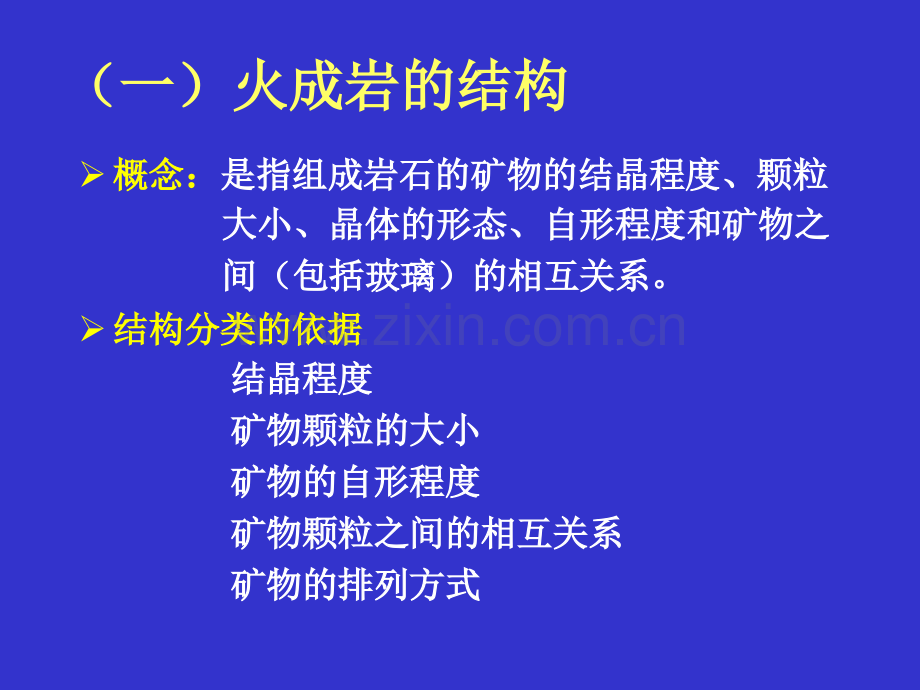 （一）火成岩的结构

➢ 概念：是指组成岩石的矿物的结晶程度、颗粒大小、晶体的形态、自形程度和矿物之间（包括玻璃）的相互关系。

➢ 结构分类的依据

结晶程度
矿物颗粒的大小
矿物的自形程度
矿物颗粒之间的相互关系
矿物的排列方式

zixin.com.cn